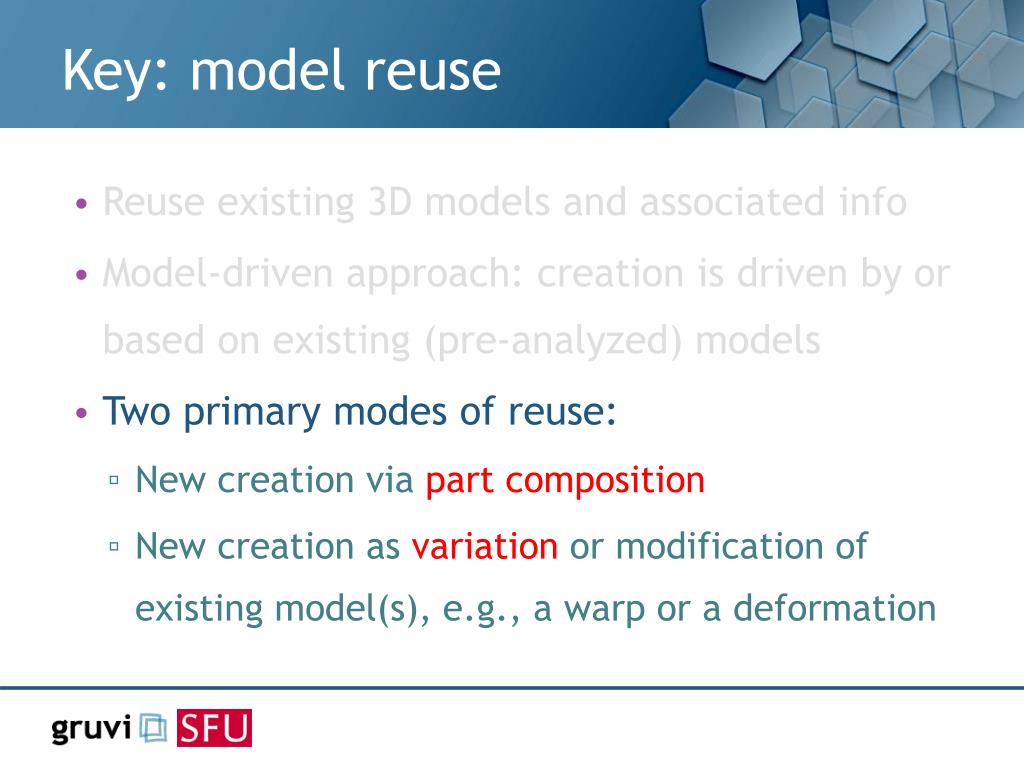 Key: model reuse

• Reuse existing 3D models and associated info
• Model-driven approach: creation is driven by or based on existing (pre-analyzed) models
• Two primary modes of reuse:
▫ New creation via part composition
▫ New creation as variation or modification of existing model(s), e.g., a warp or a deformation

gruvi SFU